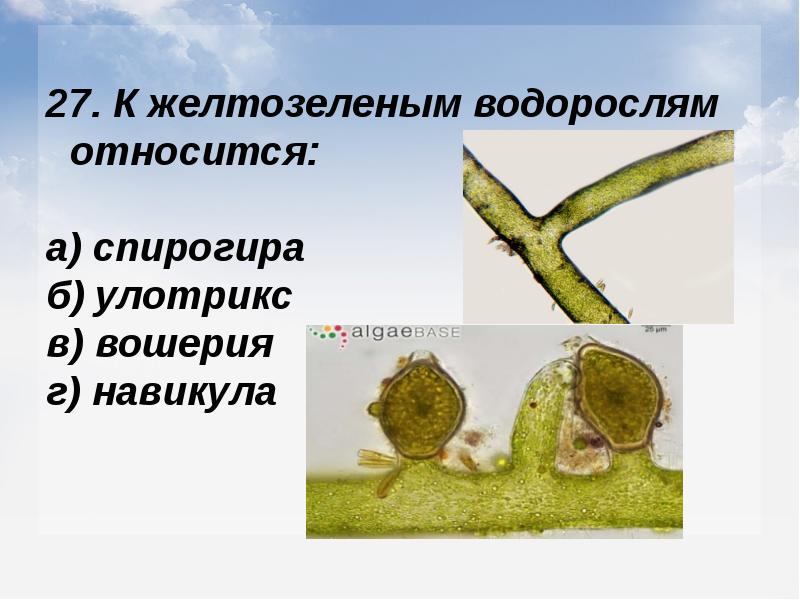 27. К желтозеленым водорослям относится:

а) спирогира
б) улотрикс
в) вошерия
г) навикула

algaeBASE

25 µm